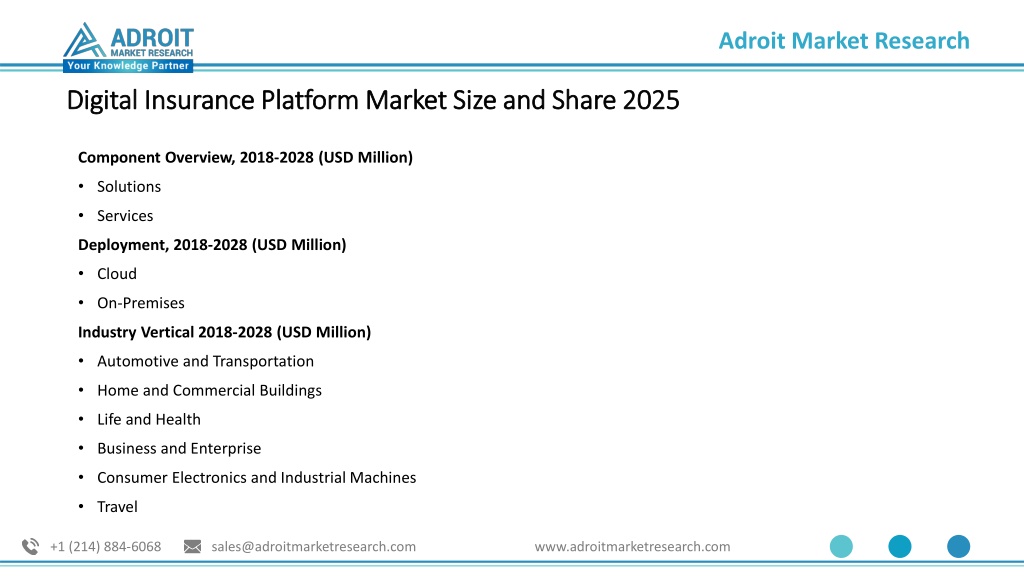 ADROIT
MARKET RESEARCH
Your Knowledge Partner

Adroit Market Research

Digital Insurance Platform Market Size and Share 2025

Component Overview, 2018-2028 (USD Million)
• Solutions
• Services
Deployment, 2018-2028 (USD Million)
• Cloud
• On-Premises
Industry Vertical 2018-2028 (USD Million)
• Automotive and Transportation
• Home and Commercial Buildings
• Life and Health
• Business and Enterprise
• Consumer Electronics and Industrial Machines
• Travel

+1 (214) 884-6068 sales@adroitmarketresearch.com www.adroitmarketresearch.com